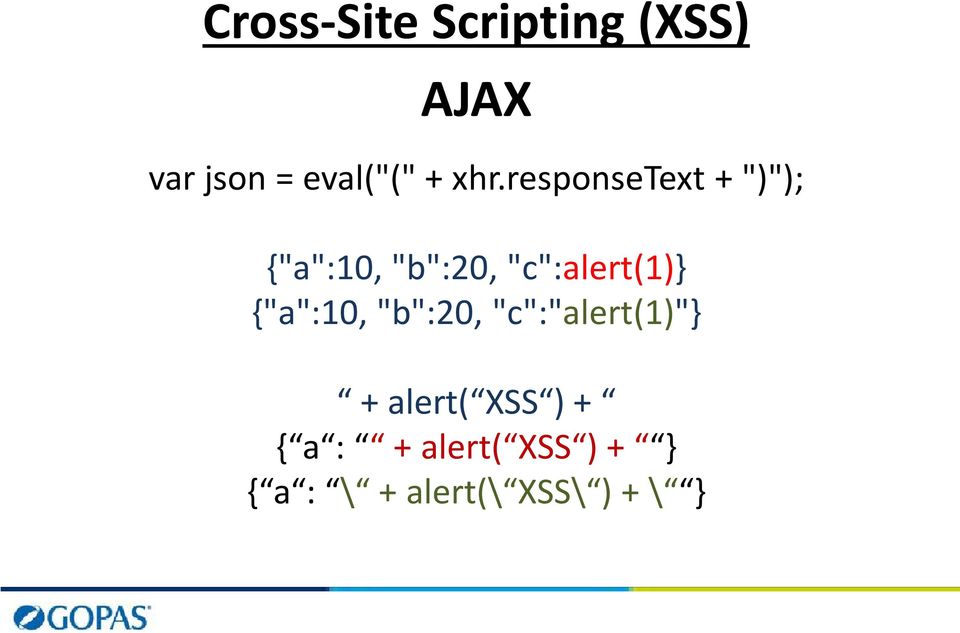 Cross-Site Scripting (XSS)

AJAX

var json = eval("(" + xhr.responseText + ")");

{"a":10, "b":20, "c":alert(1)}
{"a":10, "b":20, "c":"alert(1)"}

“ + alert(“XSS“) + “
{“a“: ““ + alert(“XSS“) + ““}
{“a“: “\“ + alert(\“XSS\“) + \““}

GOPAS